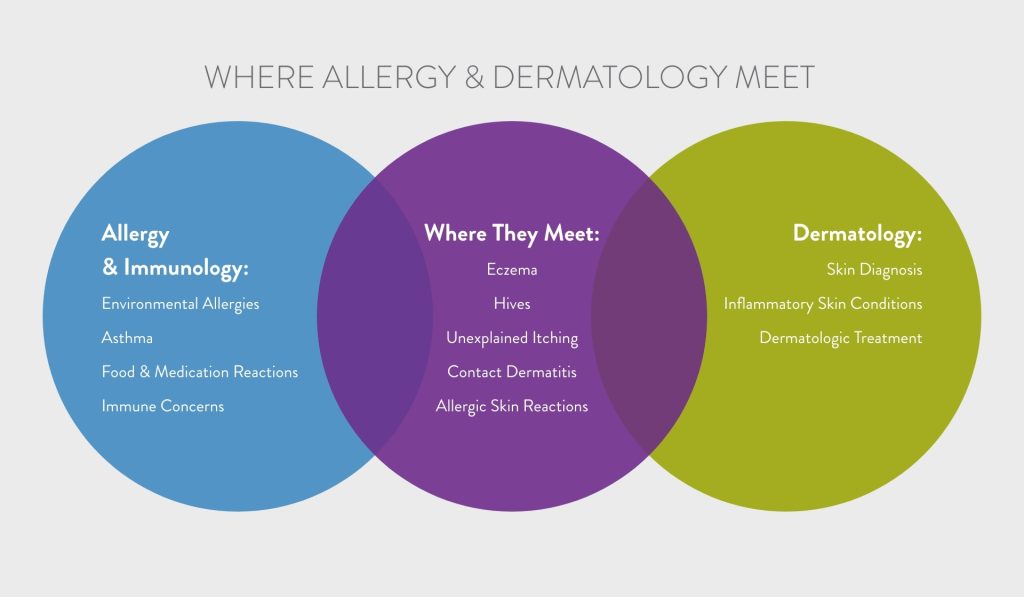 WHERE ALLERGY & DERMATOLOGY MEET

Allergy & Immunology:

Environmental Allergies

Asthma

Food & Medication Reactions

Immune Concerns

Where They Meet:

Eczema

Hives

Unexplained Itching

Contact Dermatitis

Allergic Skin Reactions

Dermatology:

Skin Diagnosis

Inflammatory Skin Conditions

Dermatologic Treatment